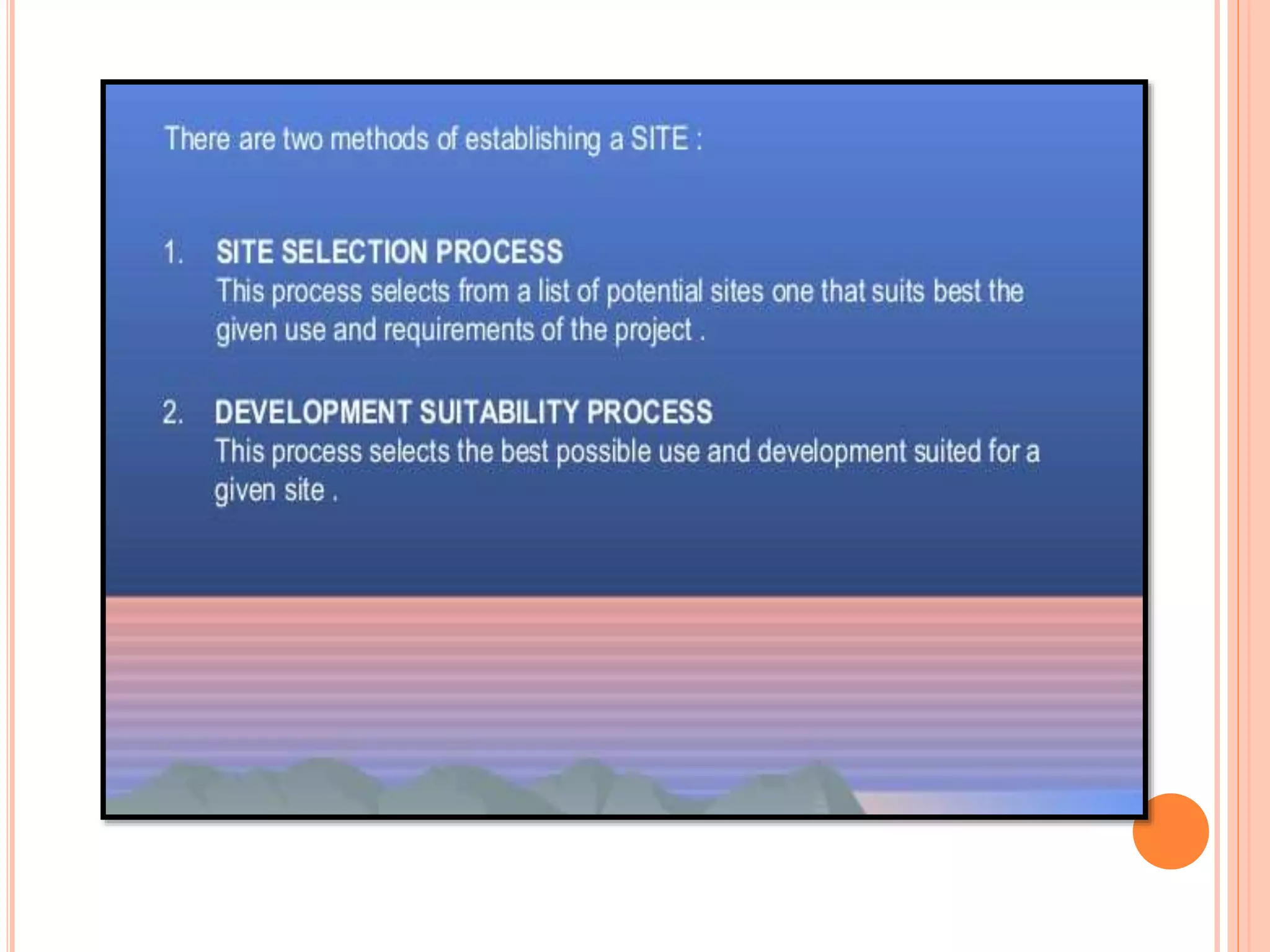 There are two methods of establishing a SITE :

1. SITE SELECTION PROCESS
This process selects from a list of potential sites one that suits best the given use and requirements of the project .

2. DEVELOPMENT SUITABILITY PROCESS
This process selects the best possible use and development suited for a given site .